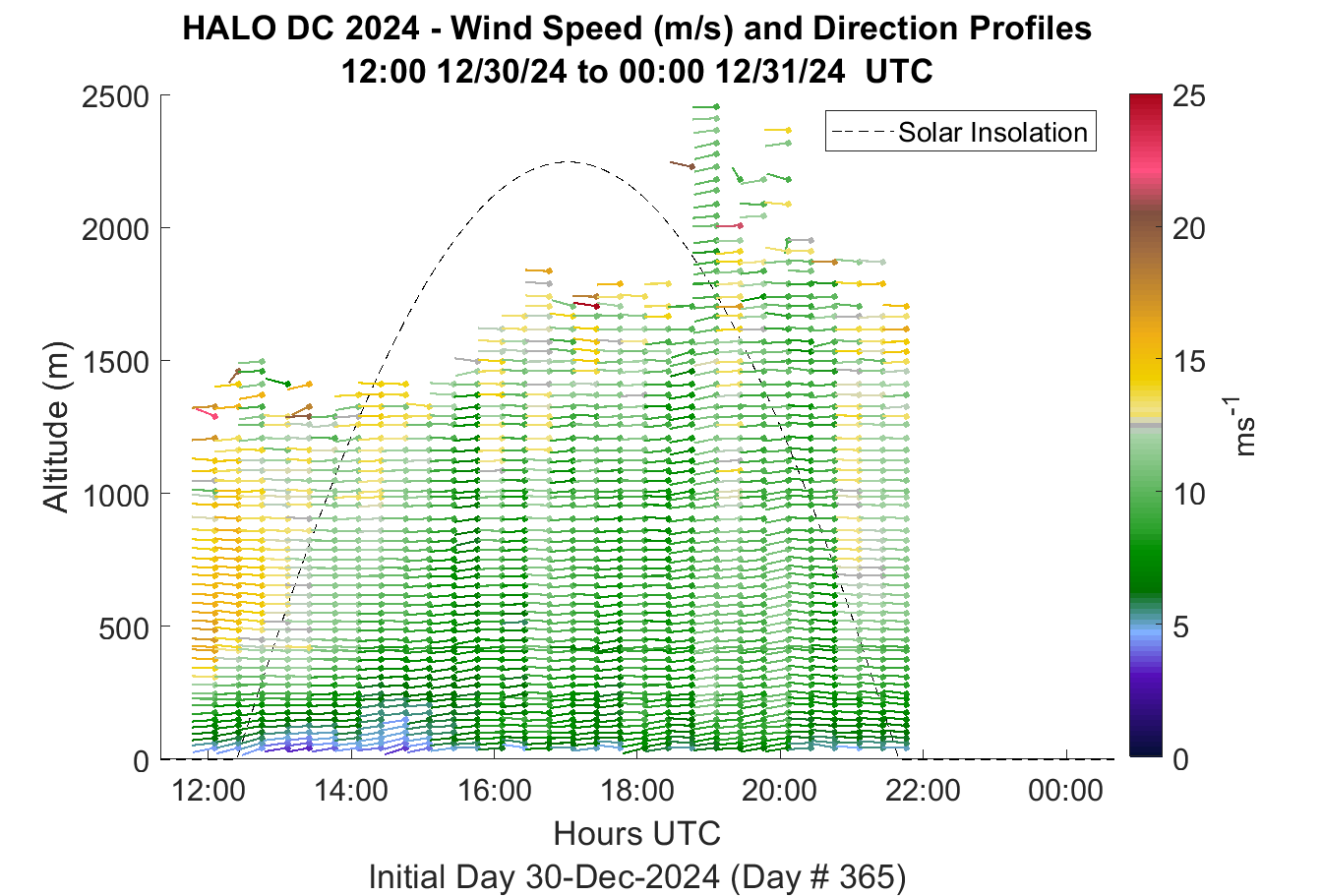 HALO DC 2024 - Wind Speed (m/s) and Direction Profiles
12:00 12/30/24 to 00:00 12/31/24 UTC

Solar Insolation

Altitude (m)

2500
2000
1500
1000
500
0

12:00
14:00
16:00
18:00
20:00
22:00
00:00

Hours UTC

Initial Day 30-Dec-2024 (Day # 365)

25
20
15
10
5
0

$ms^{-1}$